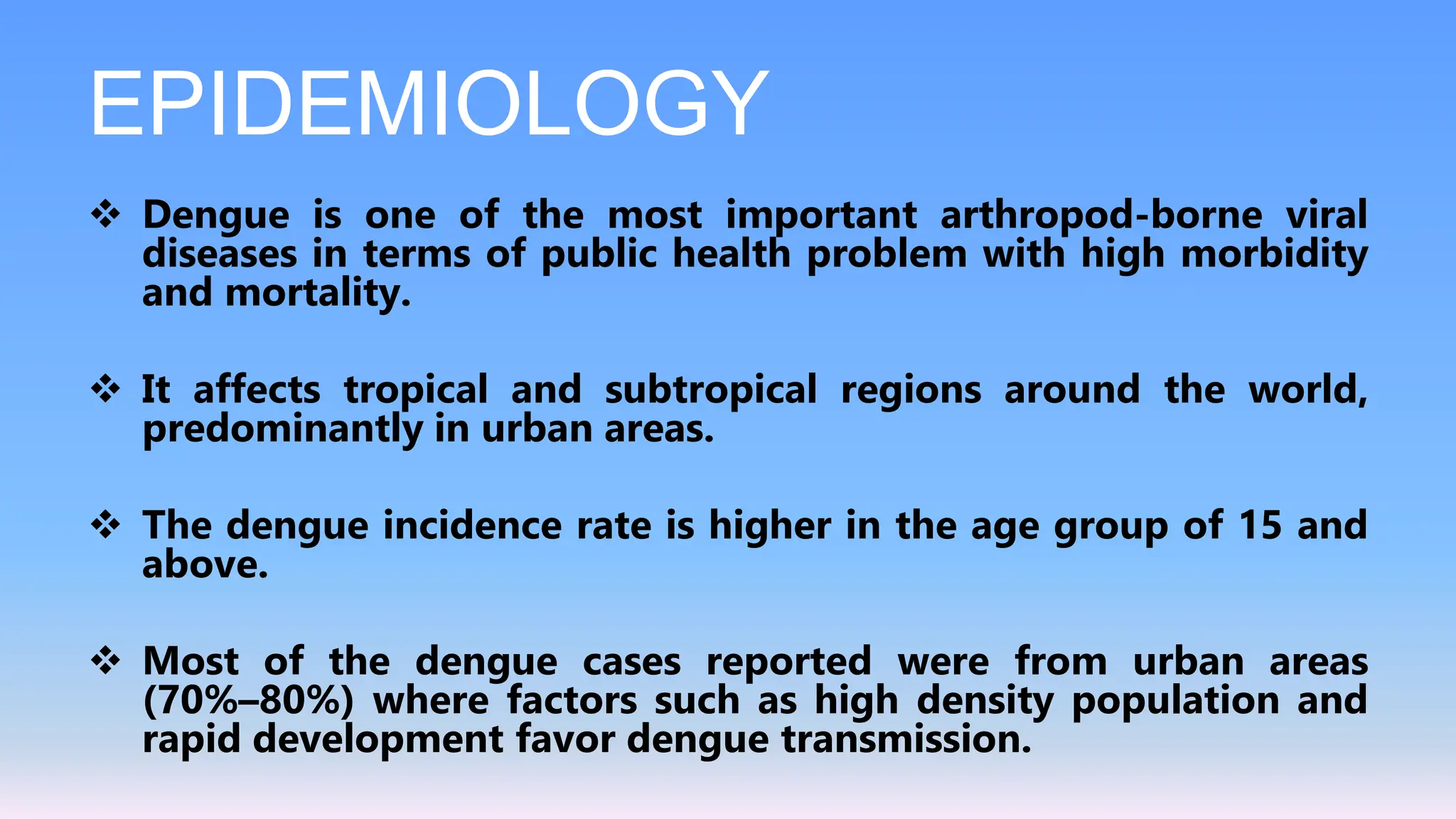 EPIDEMIOLOGY

❖ Dengue is one of the most important arthropod-borne viral diseases in terms of public health problem with high morbidity and mortality.

❖ It affects tropical and subtropical regions around the world, predominantly in urban areas.

❖ The dengue incidence rate is higher in the age group of 15 and above.

❖ Most of the dengue cases reported were from urban areas (70%–80%) where factors such as high density population and rapid development favor dengue transmission.